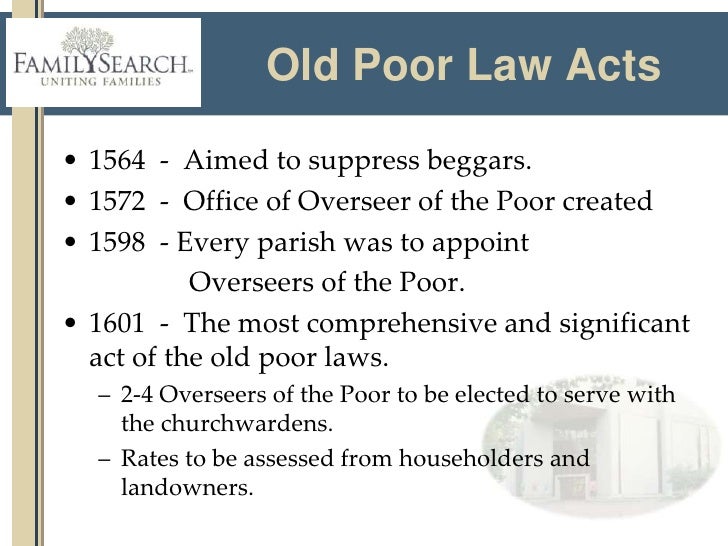 FAMILYSEARCH™
UNITING FAMILIES

Old Poor Law Acts

• 1564 - Aimed to suppress beggars.
• 1572 - Office of Overseer of the Poor created
• 1598 - Every parish was to appoint Overseers of the Poor.
• 1601 - The most comprehensive and significant act of the old poor laws.
– 2-4 Overseers of the Poor to be elected to serve with the churchwardens.
– Rates to be assessed from householders and landowners.